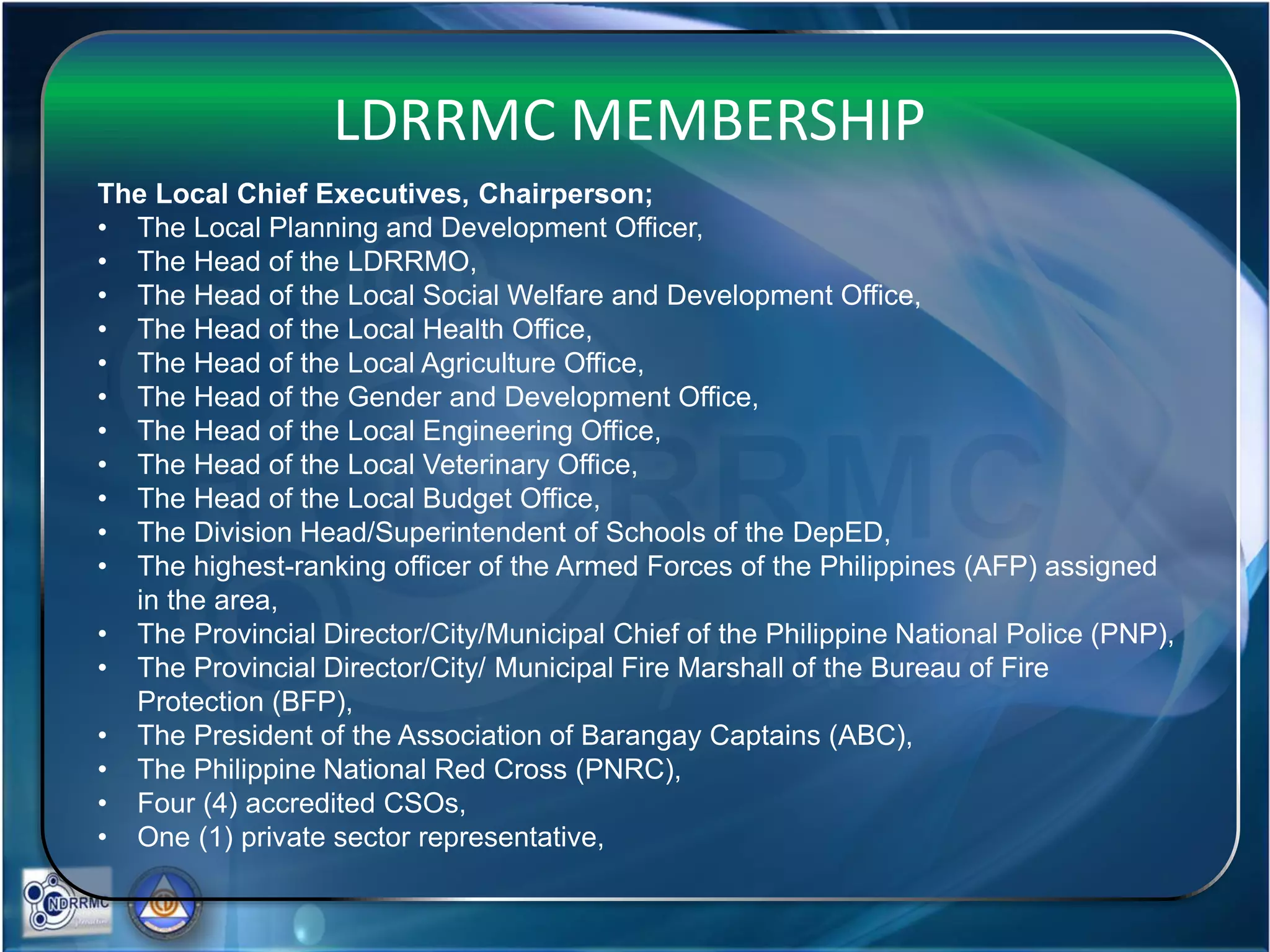 LDRRMC MEMBERSHIP

The Local Chief Executives, Chairperson;
• The Local Planning and Development Officer,
• The Head of the LDRRMO,
• The Head of the Local Social Welfare and Development Office,
• The Head of the Local Health Office,
• The Head of the Local Agriculture Office,
• The Head of the Gender and Development Office,
• The Head of the Local Engineering Office,
• The Head of the Local Veterinary Office,
• The Head of the Local Budget Office,
• The Division Head/Superintendent of Schools of the DepED,
• The highest-ranking officer of the Armed Forces of the Philippines (AFP) assigned in the area,
• The Provincial Director/City/Municipal Chief of the Philippine National Police (PNP),
• The Provincial Director/City/ Municipal Fire Marshall of the Bureau of Fire Protection (BFP),
• The President of the Association of Barangay Captains (ABC),
• The Philippine National Red Cross (PNRC),
• Four (4) accredited CSOs,
• One (1) private sector representative,

NDRRMC